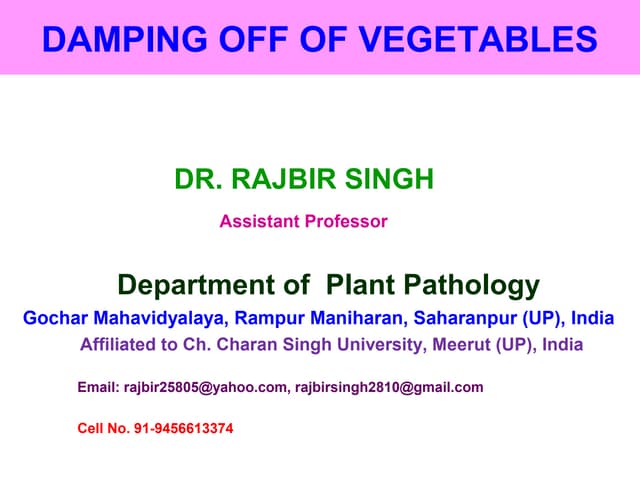 DAMPING OFF OF VEGETABLES

DR. RAJBIR SINGH

Assistant Professor

Department of Plant Pathology

Gochar Mahavidyalaya, Rampur Maniharan, Saharanpur (UP), India

Affiliated to Ch. Charan Singh University, Meerut (UP), India

Email: rajbir25805@yahoo.com, rajbirsingh2810@gmail.com

Cell No. 91-9456613374